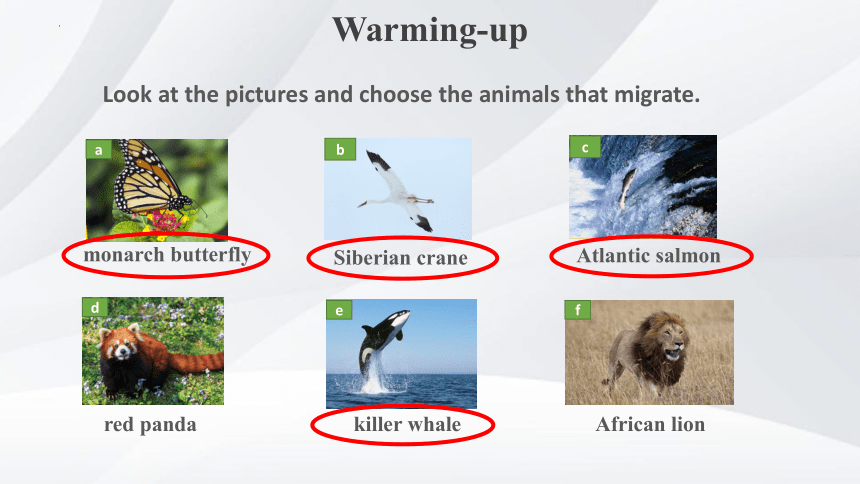 Warming-up

Look at the pictures and choose the animals that migrate.

a
monarch butterfly

b
Siberian crane

c
Atlantic salmon

d
red panda

e
killer whale

f
African lion